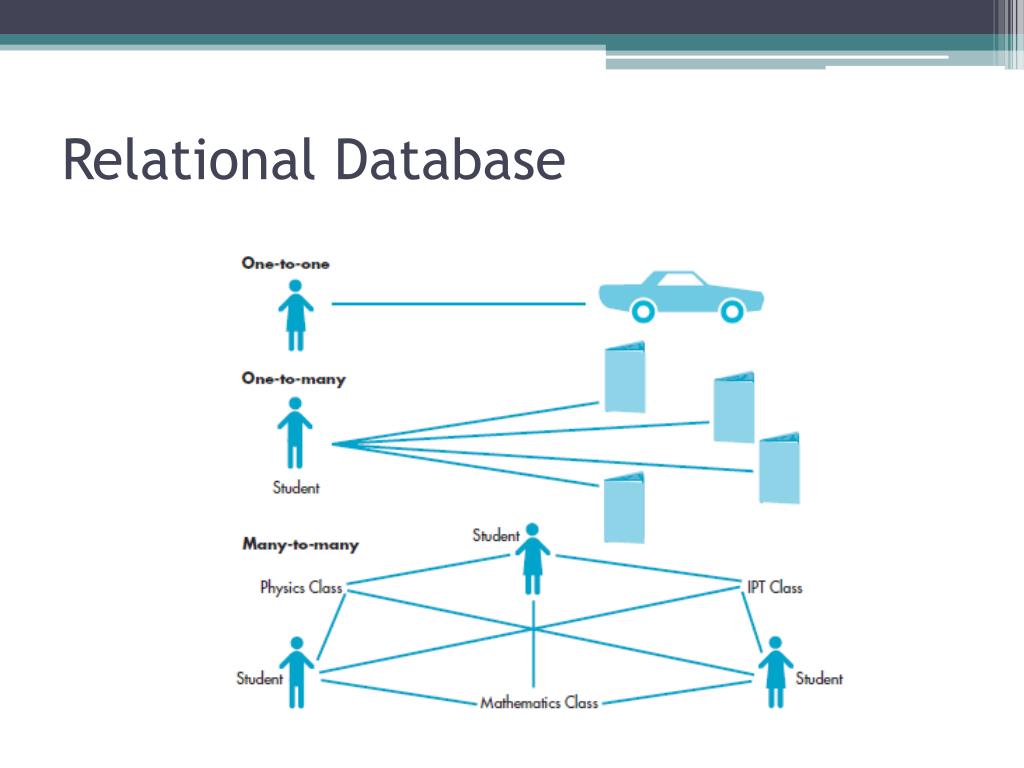 Relational Database

One-to-one

One-to-many

Student

Many-to-many

Student

Physics Class

IPT Class

Student

Student

Mathematics Class